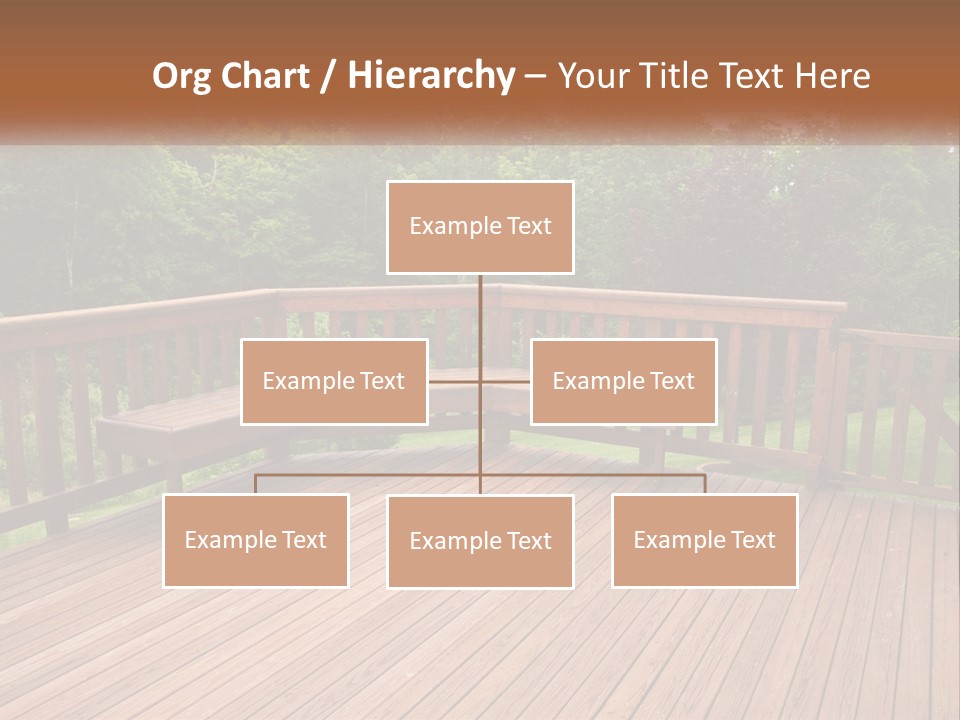 Org Chart / Hierarchy – Your Title Text Here

Example Text

Example Text

Example Text

Example Text

Example Text

Example Text